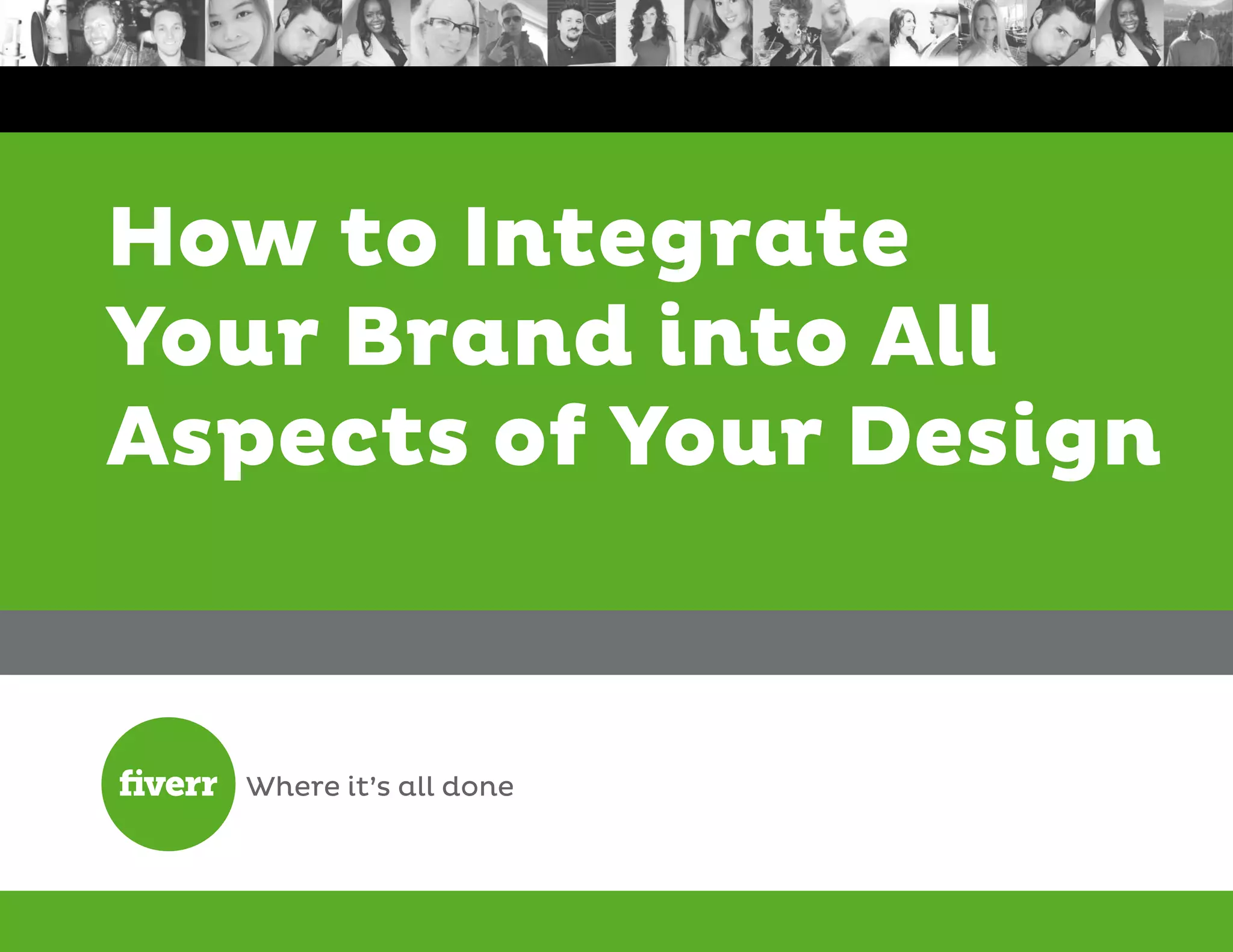 How to Integrate Your Brand into All Aspects of Your Design

fiverr Where it's all done